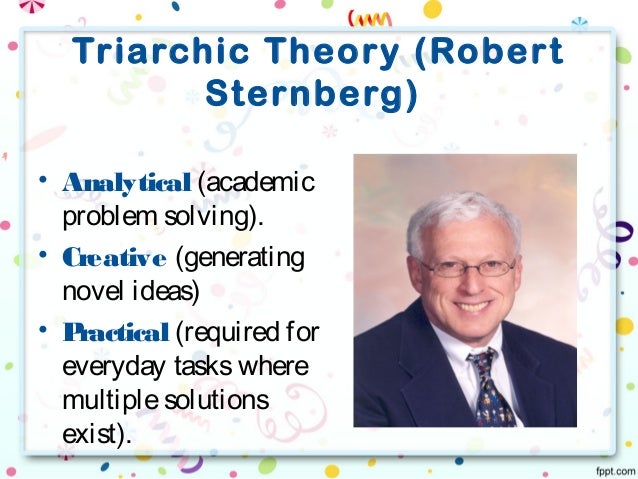 Triarchic Theory (Robert Sternberg)

• Analytical (academic problem solving).
• Creative (generating novel ideas)
• Practical (required for everyday tasks where multiple solutions exist).

fppt.com